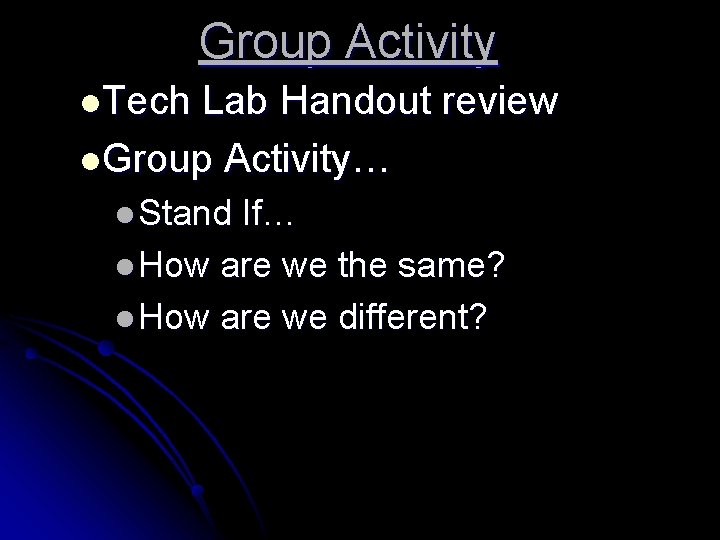 Group Activity

Tech Lab Handout review

Group Activity…

Stand If…

How are we the same?

How are we different?